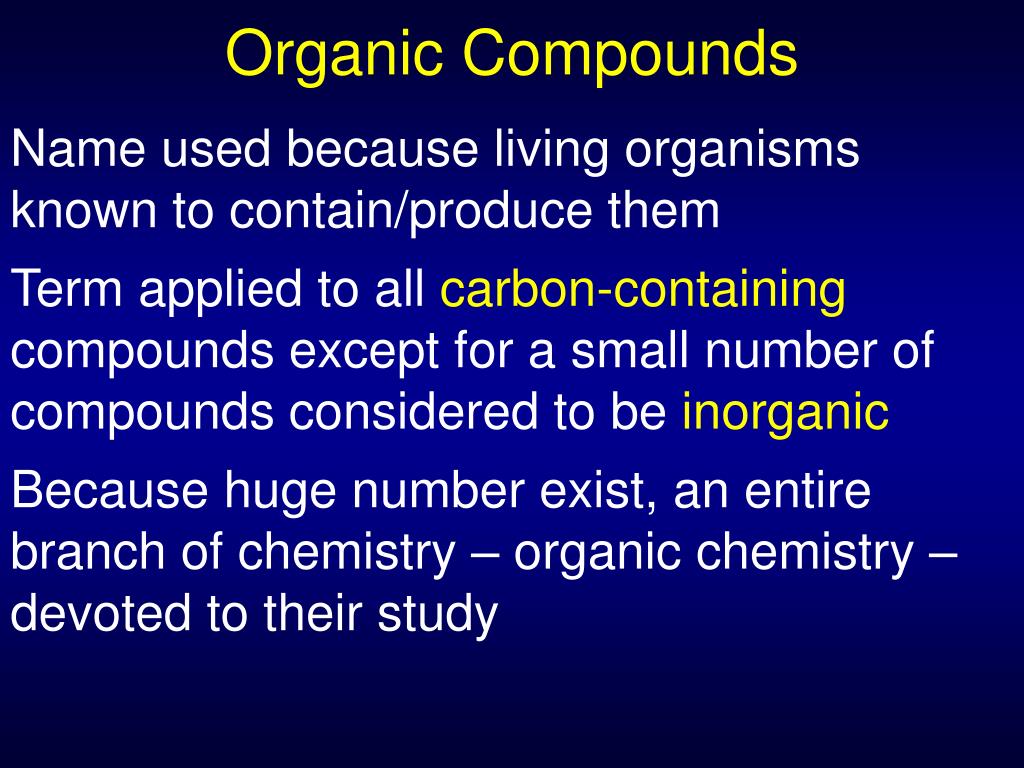 Organic Compounds

Name used because living organisms known to contain/produce them

Term applied to all carbon-containing compounds except for a small number of compounds considered to be inorganic

Because huge number exist, an entire branch of chemistry – organic chemistry – devoted to their study